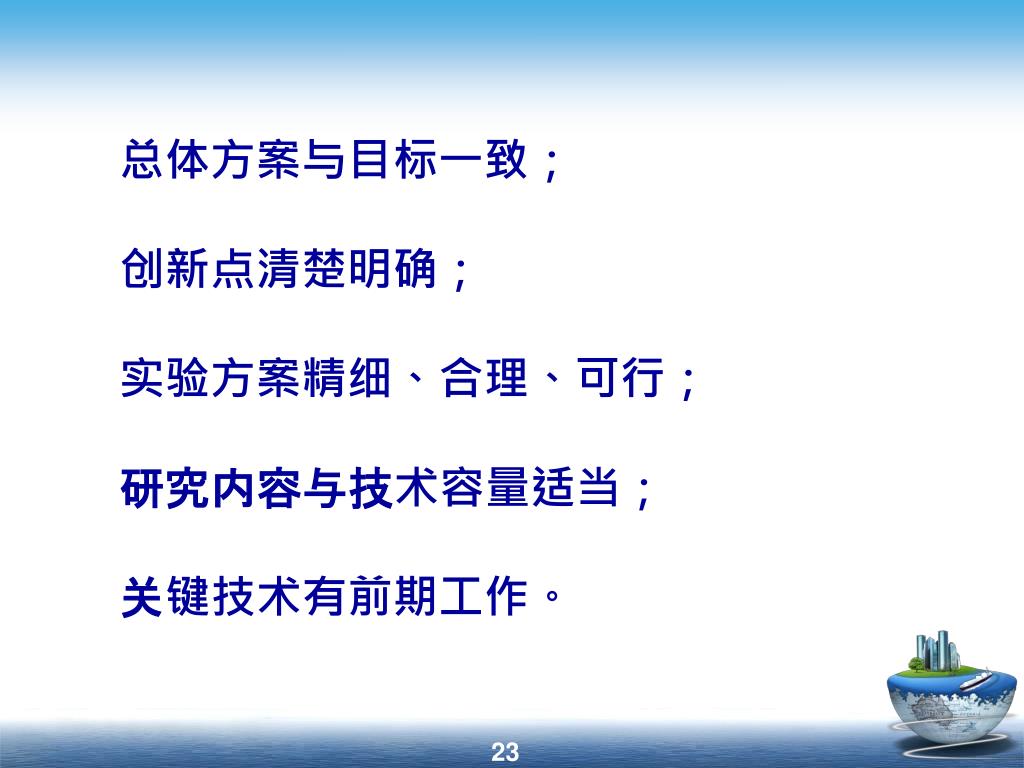 总体方案与目标一致；

创新点清楚明确；

实验方案精细、合理、可行；

研究内容与技术容量适当；

关键技术有前期工作。

23